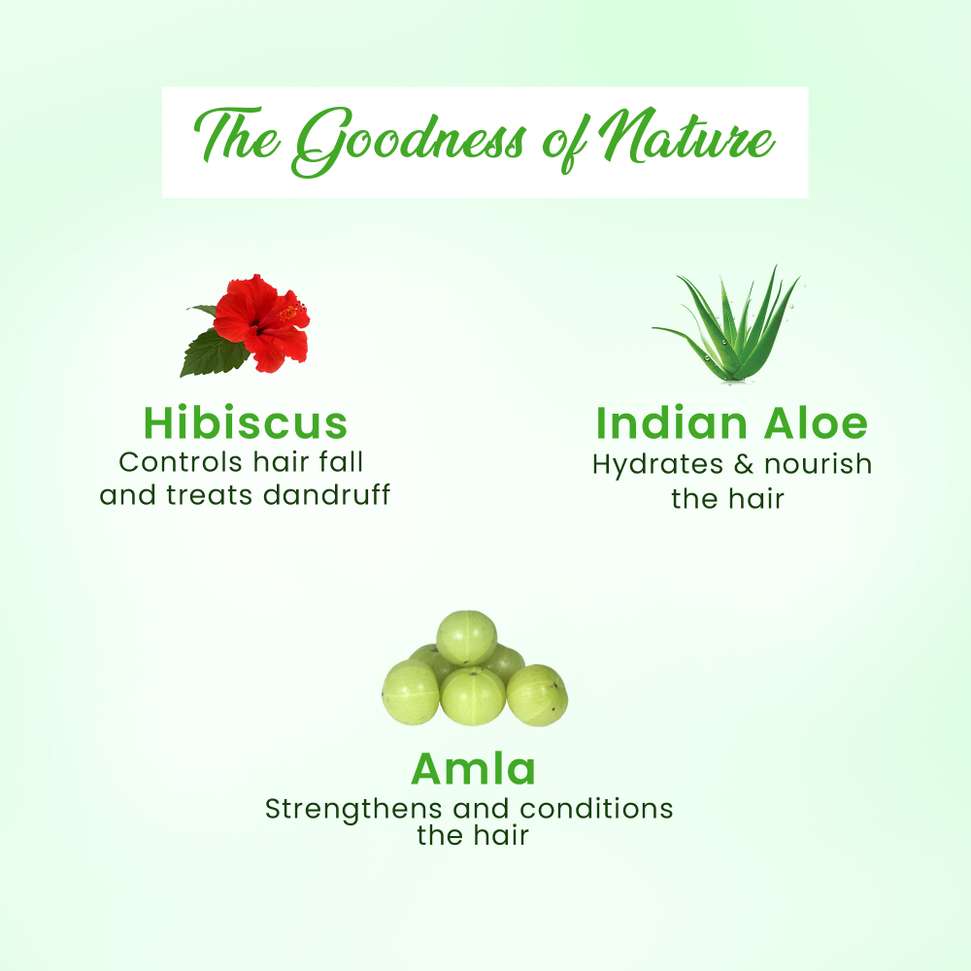 The Goodness of Nature

Hibiscus
Controls hair fall and treats dandruff

Indian Aloe
Hydrates & nourish the hair

Amla
Strengthens and conditions the hair